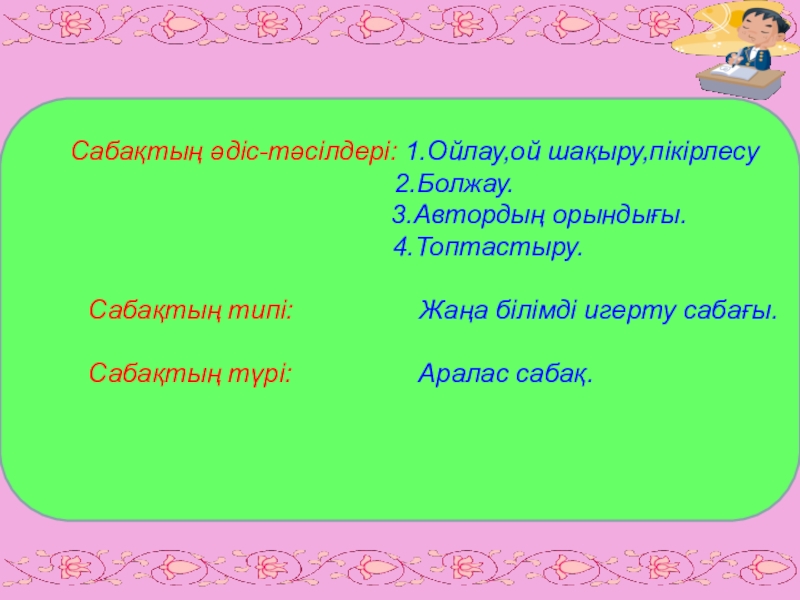 Сабақтың әдіс-тәсілдері: 1.Ойлау,ой шақыру,пікірлесу
2.Болжау.
3.Автордың орындығы.
4.Топтастыру.

Сабақтың типі: Жаңа білімді игерту сабағы.

Сабақтың түрі: Аралас сабақ.